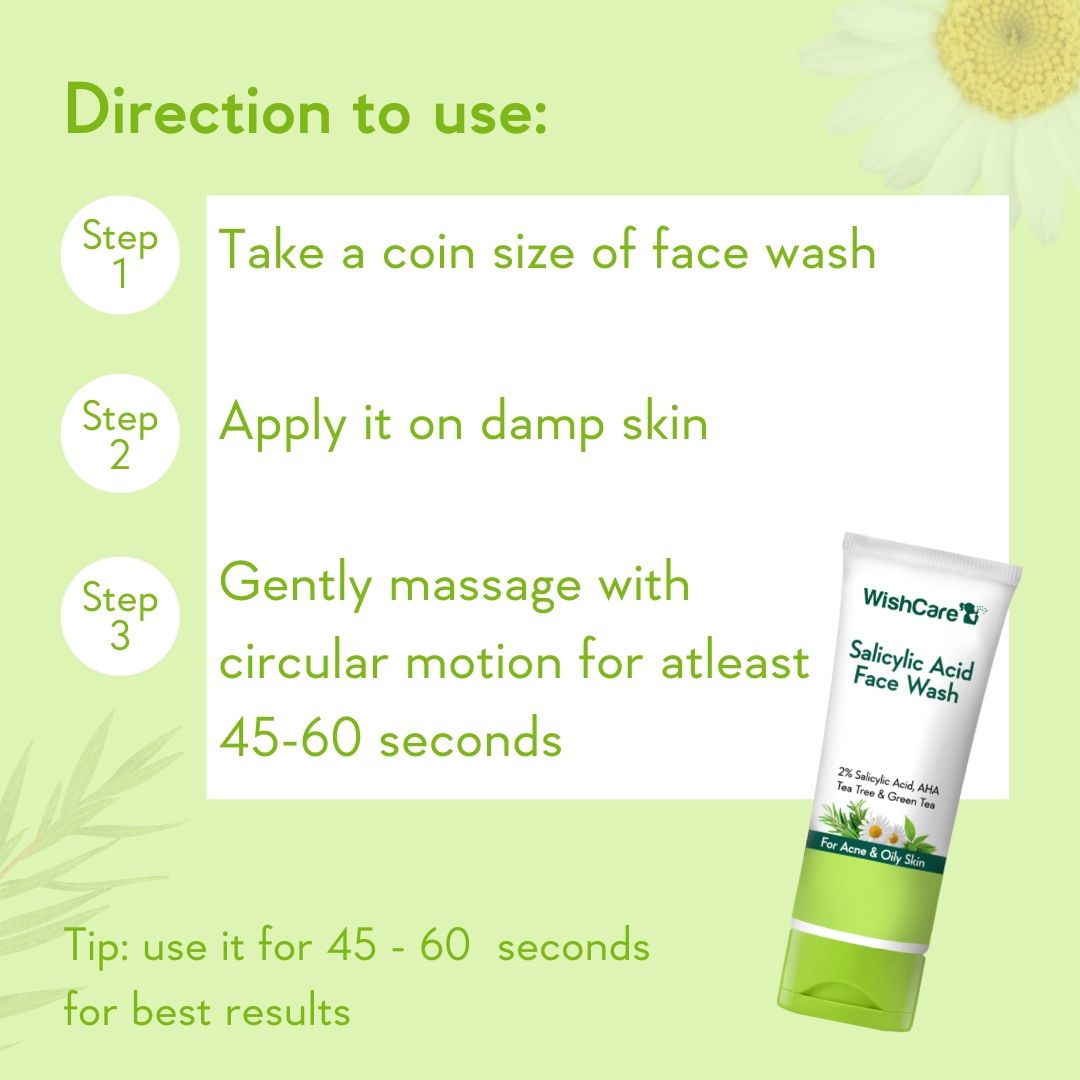 Direction to use:

Step 1
Take a coin size of face wash

Step 2
Apply it on damp skin

Step 3
Gently massage with circular motion for atleast 45-60 seconds

WishCare

Salicylic Acid Face Wash

2% Salicylic Acid, AHA Tea Tree & Green Tea

For Acne & Oily Skin

Tip: use it for 45 - 60 seconds for best results